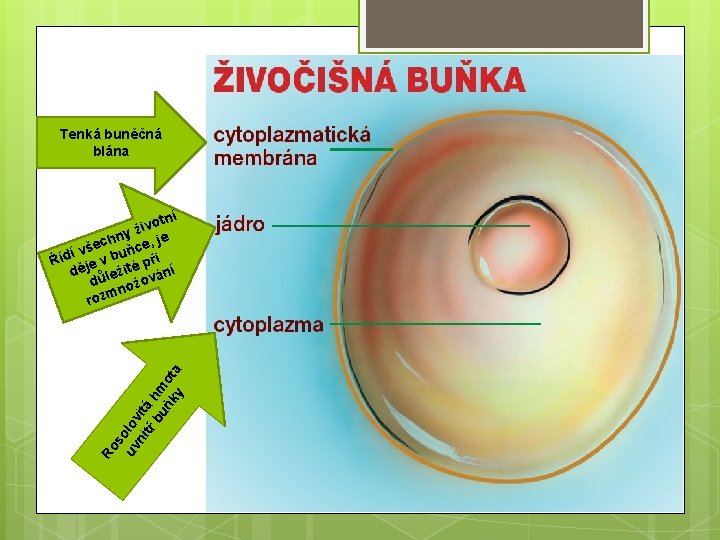 ŽIVOČIŠNÁ BUŇKA

Tenká buněčná blána

cytoplazmatická membrána

Řídí všechny životní děje v buňce, je důležité při rozmnožování

jádro

cytoplazma

Rosolovitá hmota uvnitř buňky